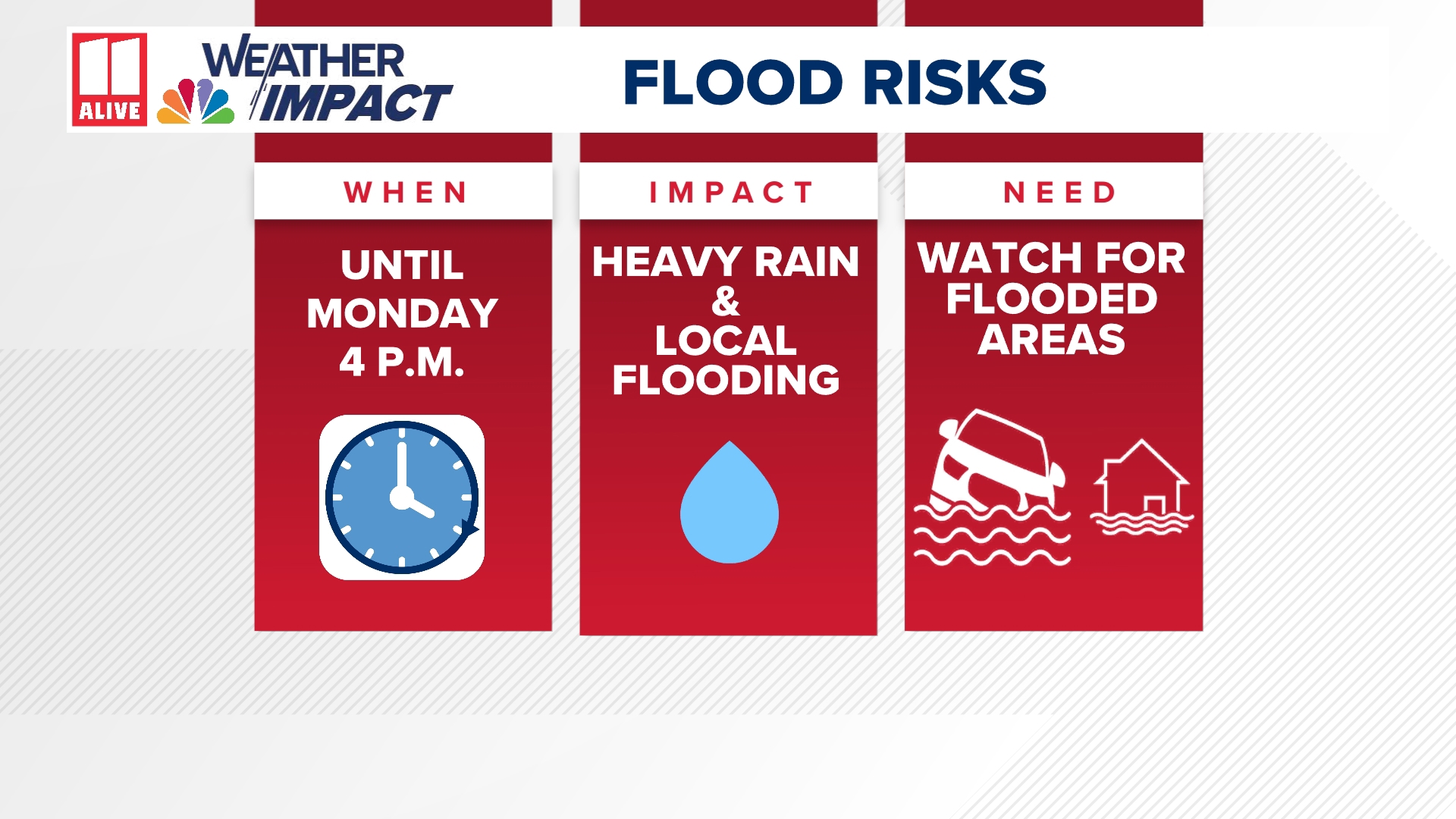 11 ALIVE

WEATHER IMPACT

FLOOD RISKS

WHEN

UNTIL MONDAY 4 P.M.

IMPACT

HEAVY RAIN & LOCAL FLOODING

NEED

WATCH FOR FLOODED AREAS